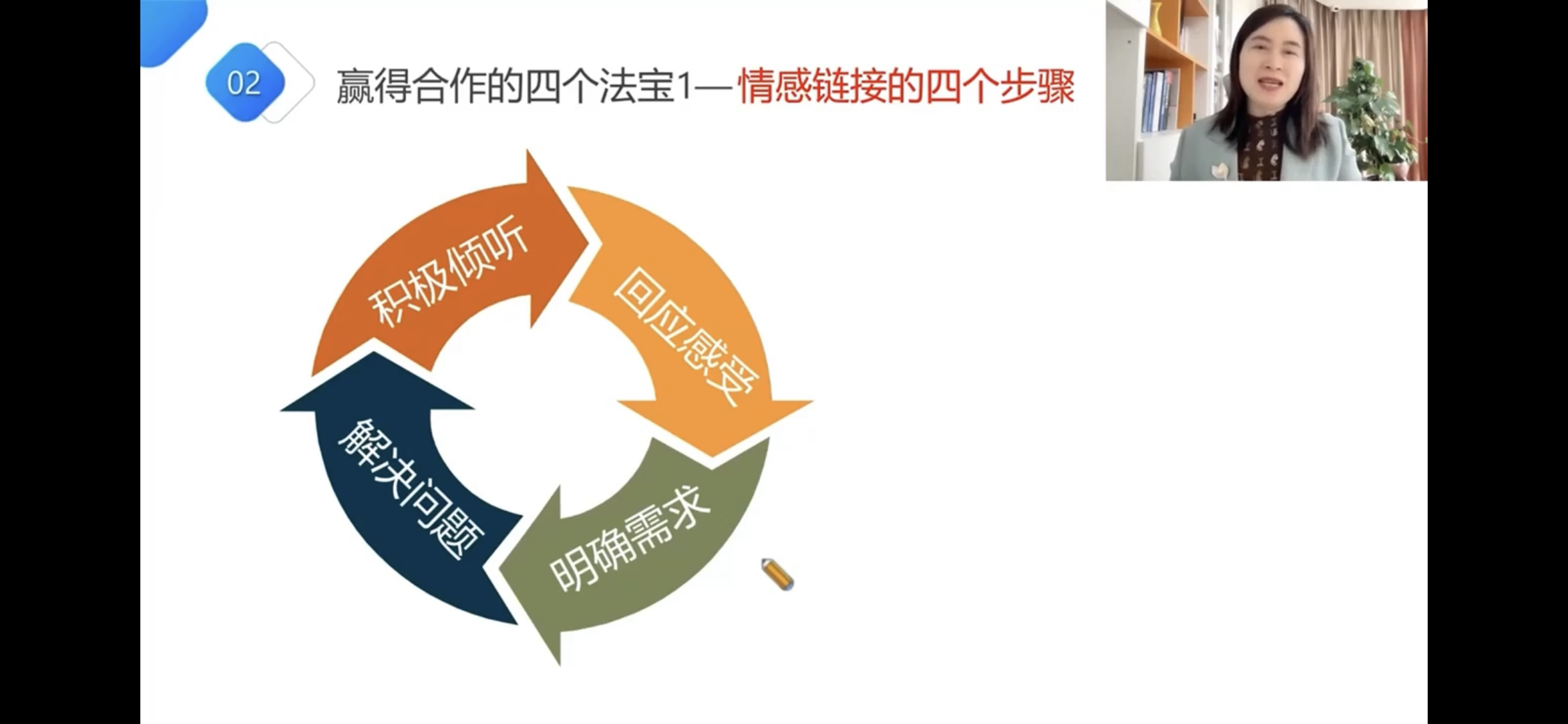 02

赢得合作的四个法宝1—情感链接的四个步骤

积极倾听

回应感受

明确需求

解决问题